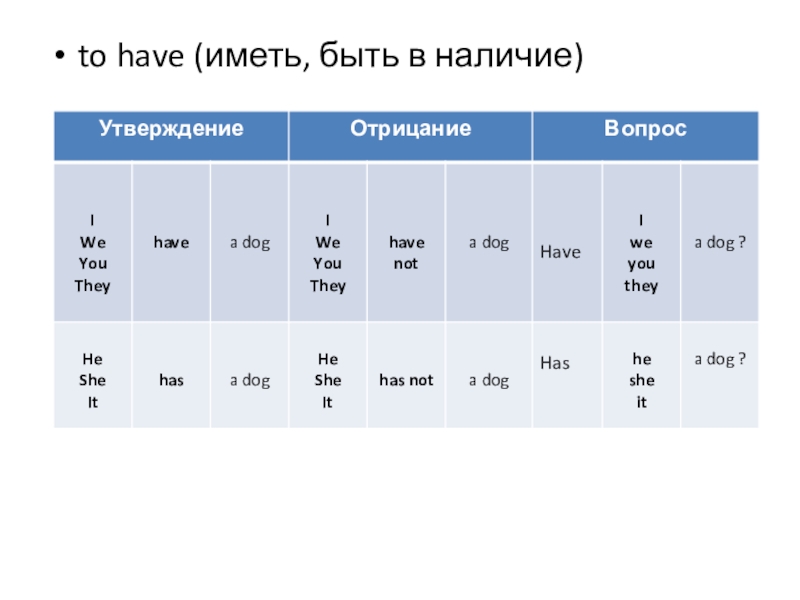 • to have (иметь, быть в наличие)

| Утверждение | | | Отрицание | | | Вопрос | | |
|---|---|---|---|---|---|---|---|---|
| I We You They | have | a dog | I We You They | have not | a dog | Have | I we you they | a dog ? |
| He She It | has | a dog | He She It | has not | a dog | Has | he she it | a dog ? |